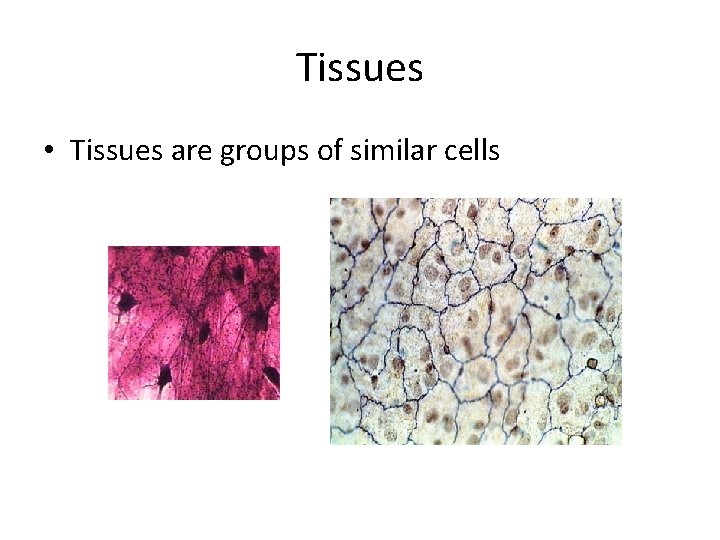 Tissues

• Tissues are groups of similar cells